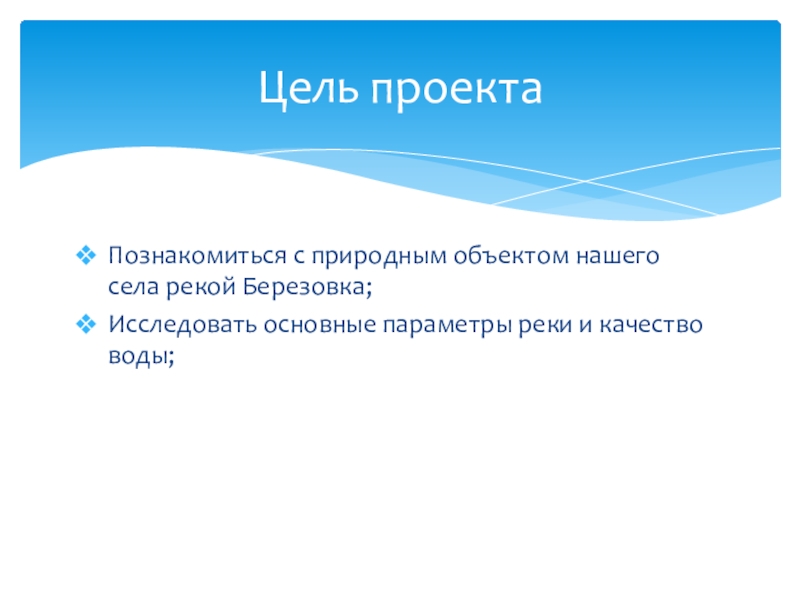 Цель проекта

❖ Познакомиться с природным объектом нашего села рекой Березовка;
❖ Исследовать основные параметры реки и качество воды;